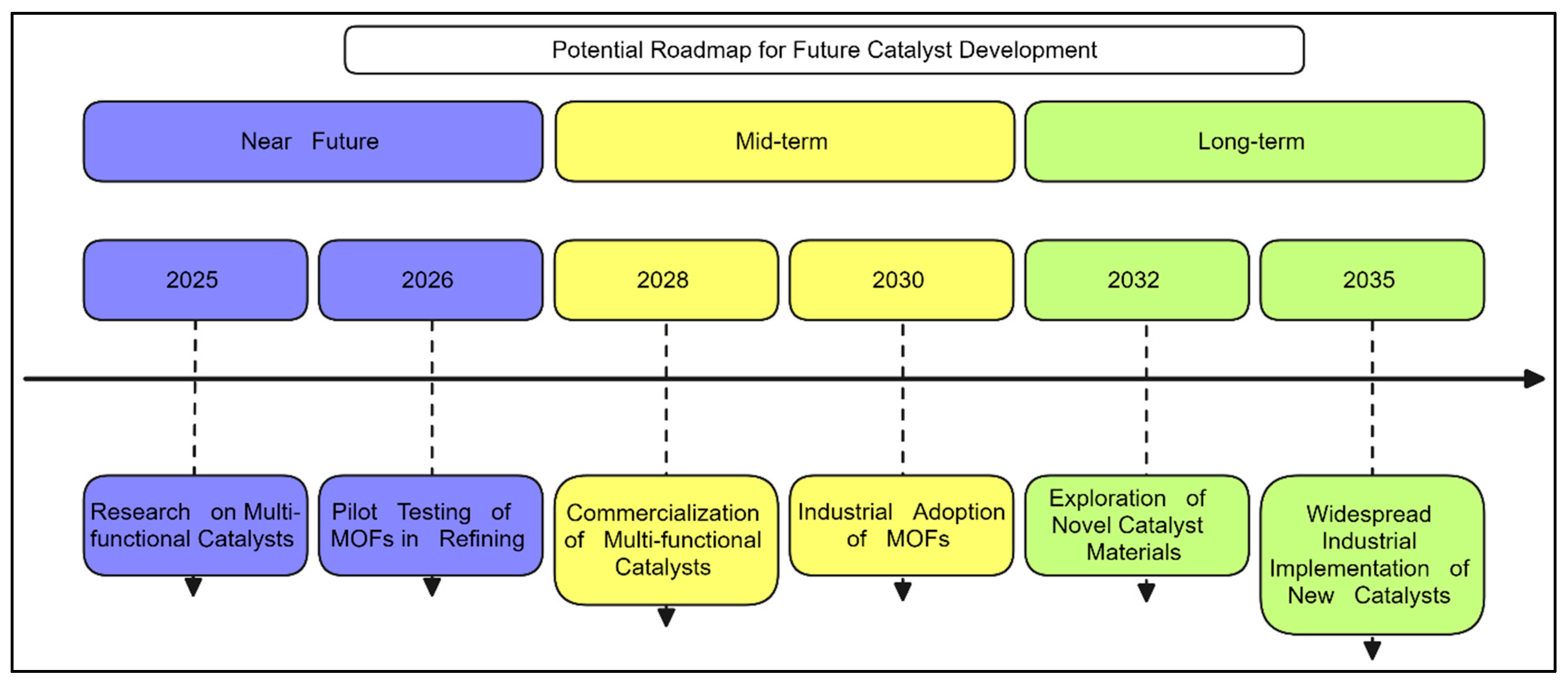 Potential Roadmap for Future Catalyst Development

Near Future

Mid-term

Long-term

2025

2026

2028

2030

2032

2035

Research on Multi-functional Catalysts

Pilot Testing of MOFs in Refining

Commercialization of Multi-functional Catalysts

Industrial Adoption of MOFs

Exploration of Novel Catalyst Materials

Widespread Industrial Implementation of New Catalysts